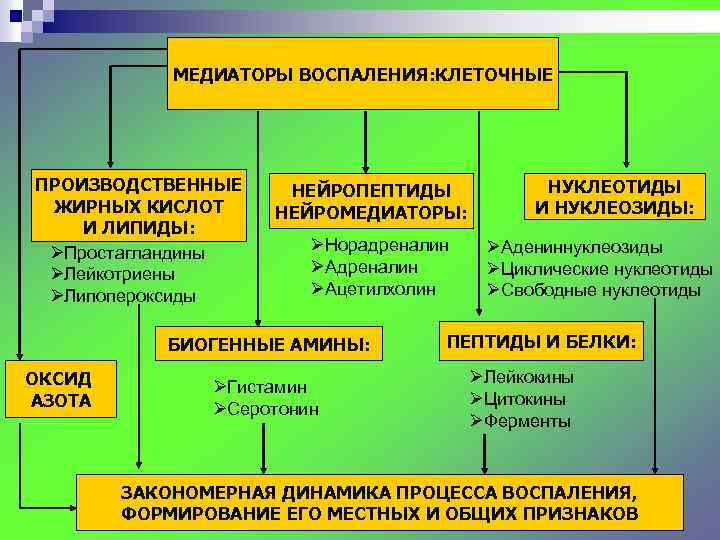 МЕДИАТОРЫ ВОСПАЛЕНИЯ:КЛЕТОЧНЫЕ

ПРОИЗВОДСТВЕННЫЕ ЖИРНЫХ КИСЛОТ И ЛИПИДЫ:

➢Простагландины
➢Лейкотриены
➢Липопероксиды

НЕЙРОПЕПТИДЫ НЕЙРОМЕДИАТОРЫ:

➢Норадреналин
➢Адреналин
➢Ацетилхолин

НУКЛЕОТИДЫ И НУКЛЕОЗИДЫ:

➢Адениннуклеозиды
➢Циклические нуклеотиды
➢Свободные нуклеотиды

ОКСИД АЗОТА

БИОГЕННЫЕ АМИНЫ:

➢Гистамин
➢Серотонин

ПЕПТИДЫ И БЕЛКИ:

➢Лейкокины
➢Цитокины
➢Ферменты

ЗАКОНОМЕРНАЯ ДИНАМИКА ПРОЦЕССА ВОСПАЛЕНИЯ, ФОРМИРОВАНИЕ ЕГО МЕСТНЫХ И ОБЩИХ ПРИЗНАКОВ